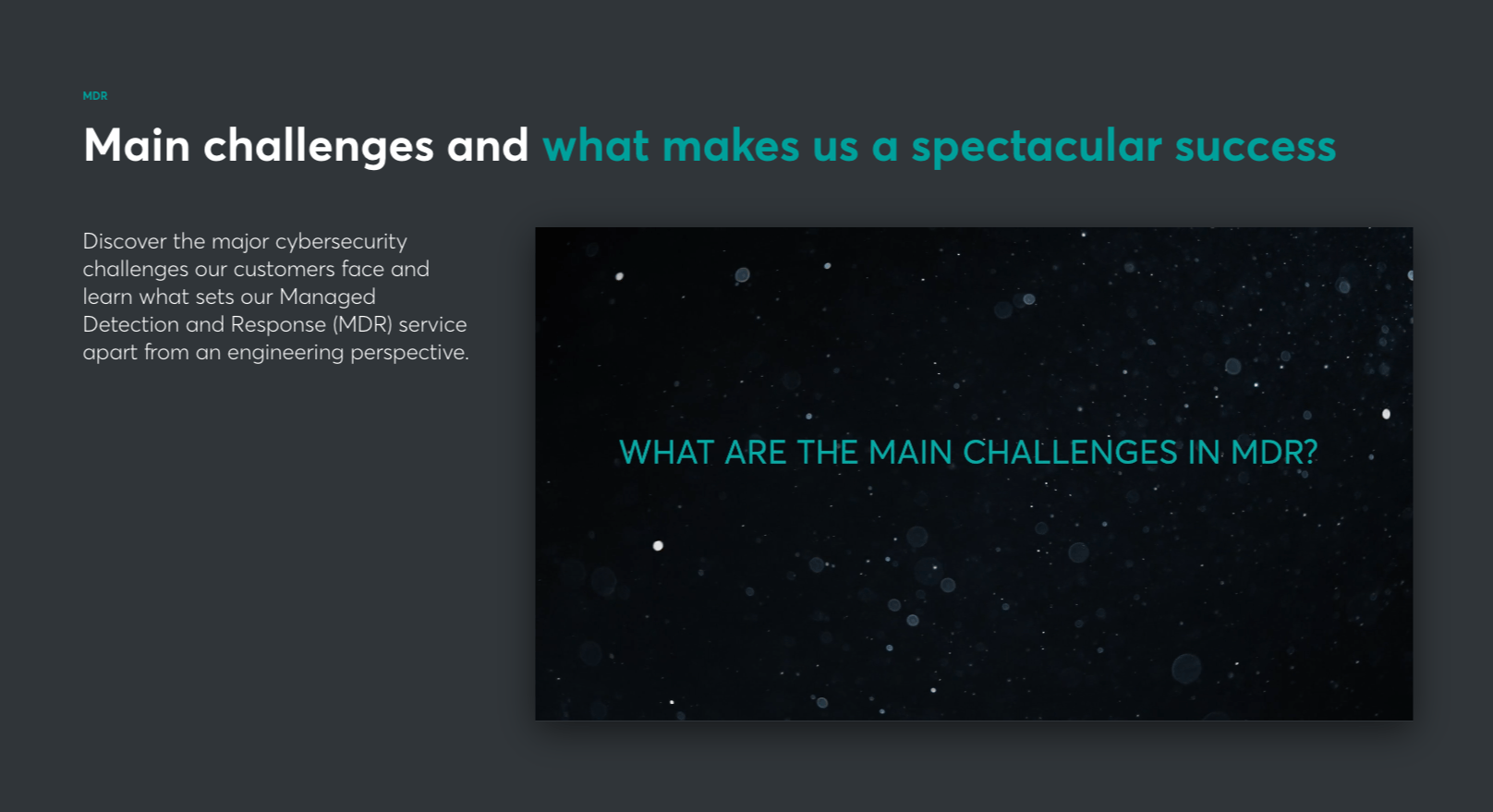 MDR

Main challenges and what makes us a spectacular success

Discover the major cybersecurity challenges our customers face and learn what sets our Managed Detection and Response (MDR) service apart from an engineering perspective.

WHAT ARE THE MAIN CHALLENGES IN MDR?